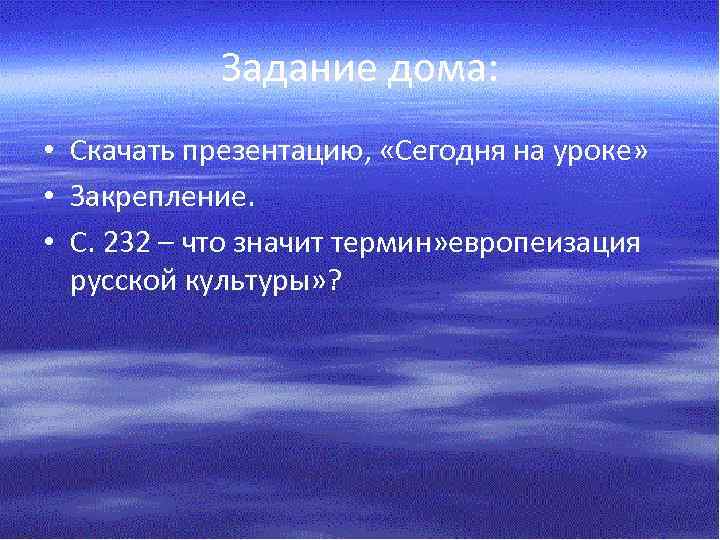 Задание дома:

• Скачать презентацию, «Сегодня на уроке»
• Закрепление.
• С. 232 – что значит термин»европеизация русской культуры»?